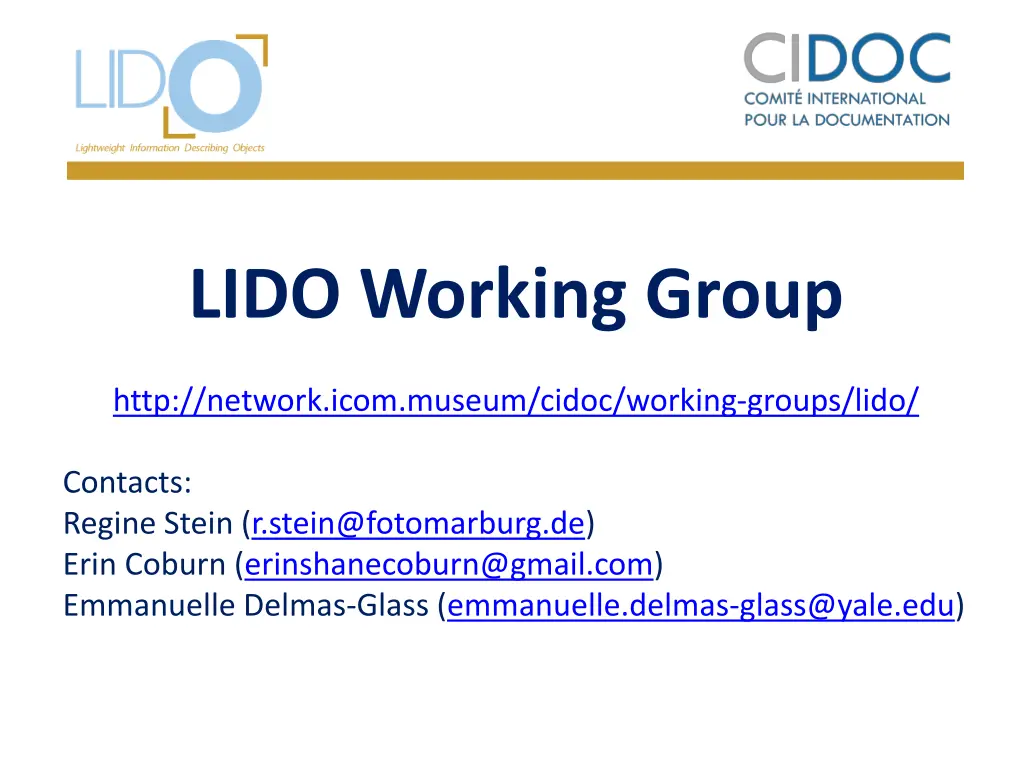 LIDO
Lightweight Information Describing Objects

CIDOC
COMITÉ INTERNATIONAL POUR LA DOCUMENTATION

LIDO Working Group

http://network.icom.museum/cidoc/working-groups/lido/

Contacts:
Regine Stein (r.stein@fotomarburg.de)
Erin Coburn (erinshanecoburn@gmail.com)
Emmanuelle Delmas-Glass (emmanuelle.delmas-glass@yale.edu)